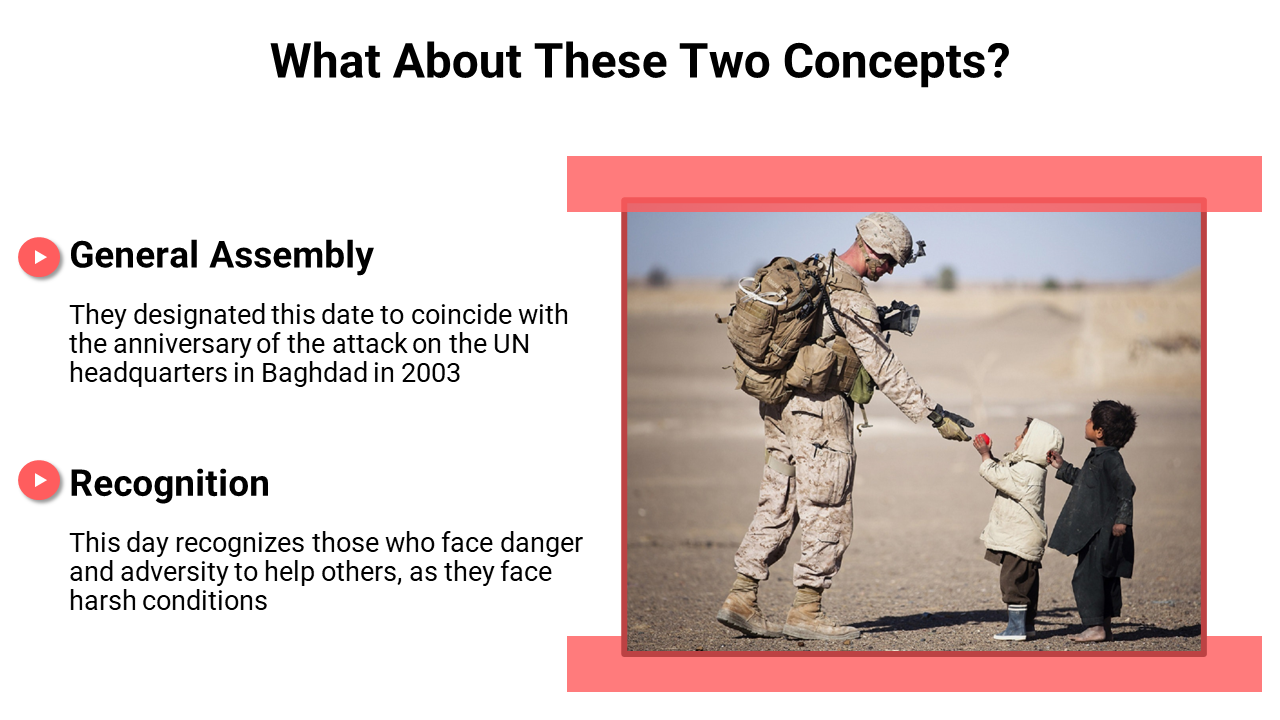 What About These Two Concepts?

General Assembly

They designated this date to coincide with the anniversary of the attack on the UN headquarters in Baghdad in 2003

Recognition

This day recognizes those who face danger and adversity to help others, as they face harsh conditions